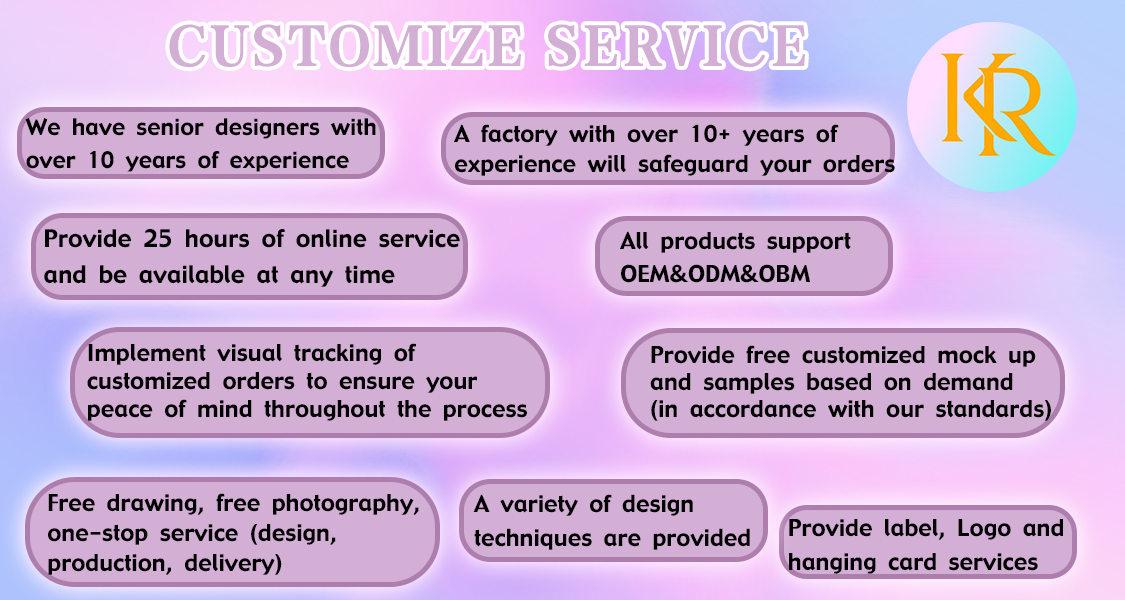 CUSTOMIZE SERVICE

KR

We have senior designers with over 10 years of experience

A factory with over 10+ years of experience will safeguard your orders

Provide 25 hours of online service and be available at any time

All products support OEM&ODM&OBM

Implement visual tracking of customized orders to ensure your peace of mind throughout the process

Provide free customized mock up and samples based on demand (in accordance with our standards)

Free drawing, free photography, one-stop service (design, production, delivery)

A variety of design techniques are provided

Provide label, Logo and hanging card services